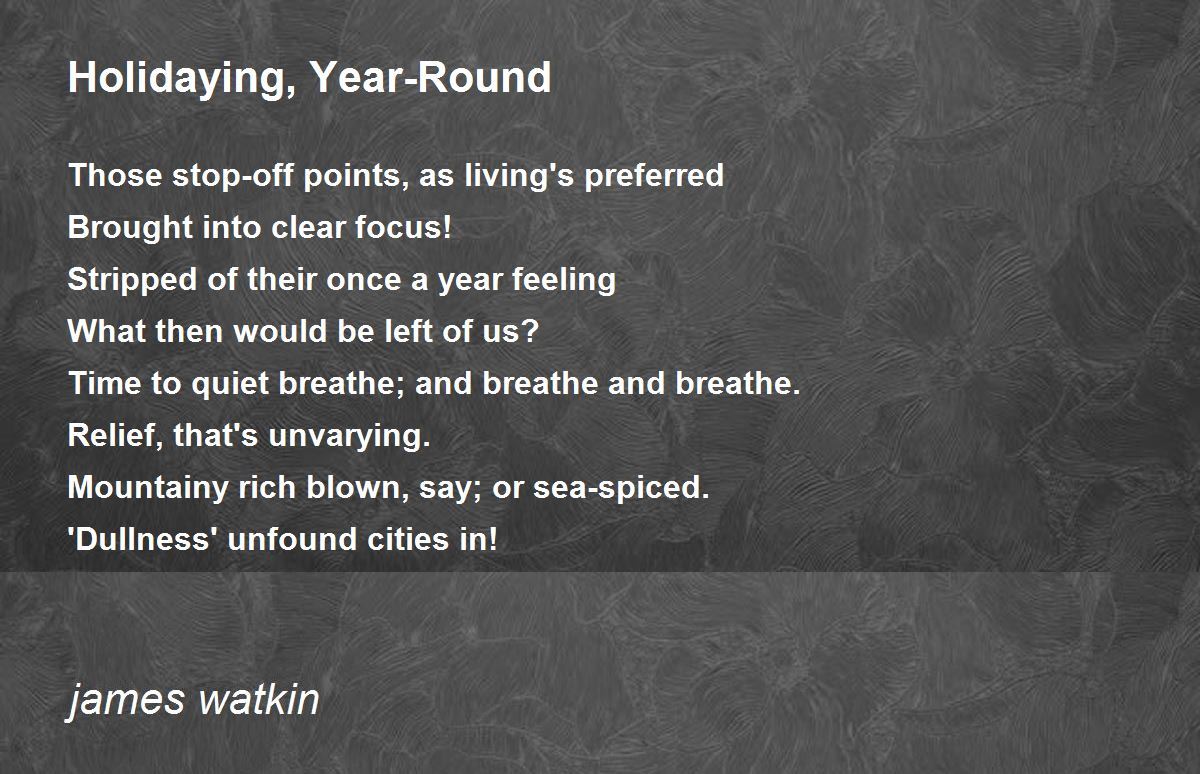 Holidaying, Year-Round

Those stop-off points, as living's preferred
Brought into clear focus!
Stripped of their once a year feeling
What then would be left of us?
Time to quiet breathe; and breathe and breathe.
Relief, that's unvarying.
Mountainy rich blown, say; or sea-spiced.
'Dullness' unfound cities in!

james watkin